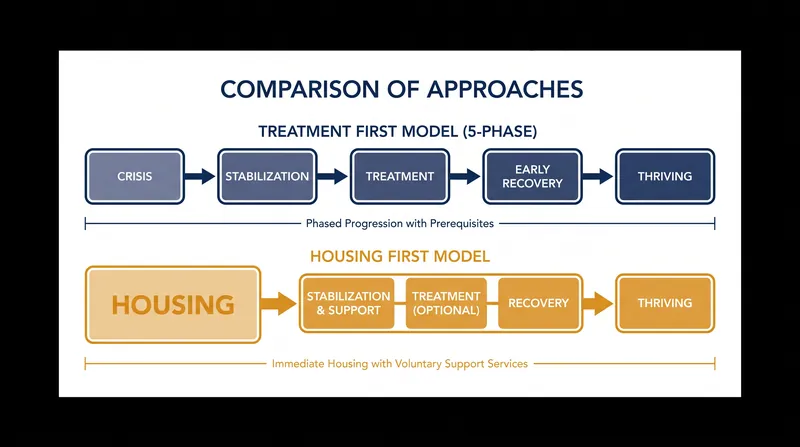 COMPARISON OF APPROACHES

TREATMENT FIRST MODEL (5-PHASE)

CRISIS

STABILIZATION

TREATMENT

EARLY RECOVERY

THRIVING

Phased Progression with Prerequisites

HOUSING FIRST MODEL

HOUSING

STABILIZATION & SUPPORT

TREATMENT (OPTIONAL)

RECOVERY

THRIVING

Immediate Housing with Voluntary Support Services